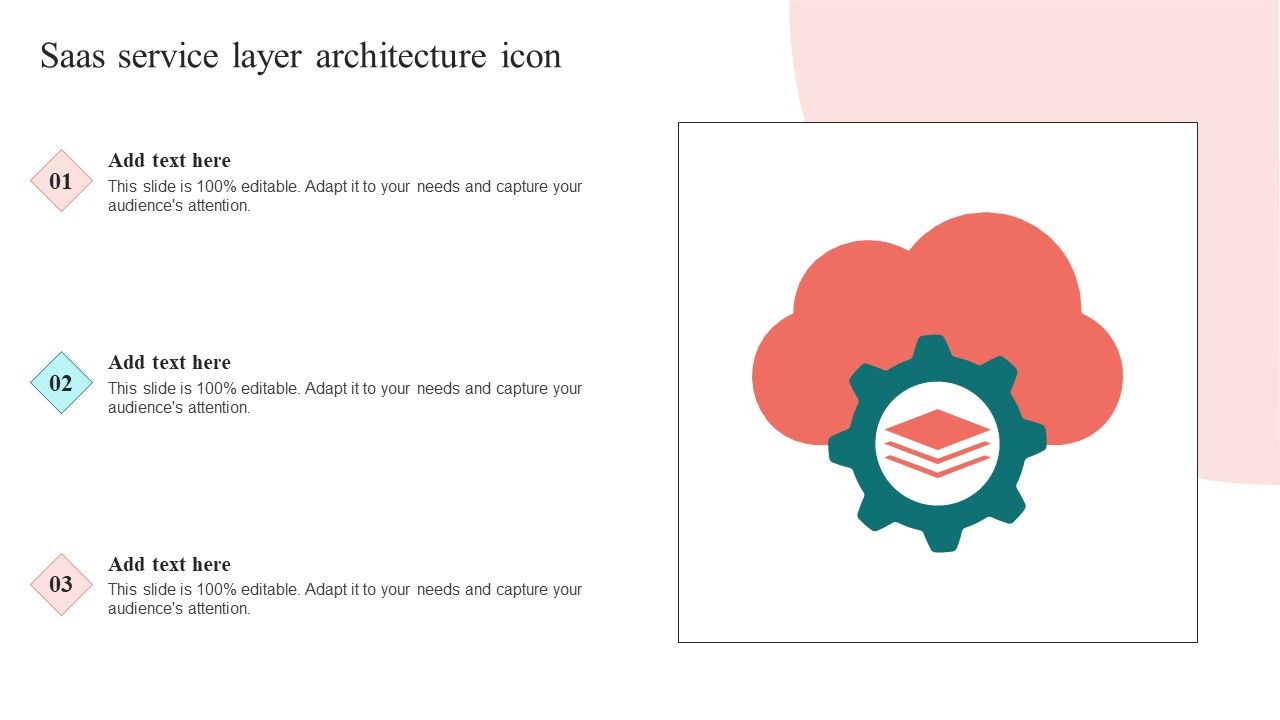 Saas service layer architecture icon

01

Add text here

This slide is 100% editable. Adapt it to your needs and capture your audience's attention.

02

Add text here

This slide is 100% editable. Adapt it to your needs and capture your audience's attention.

03

Add text here

This slide is 100% editable. Adapt it to your needs and capture your audience's attention.